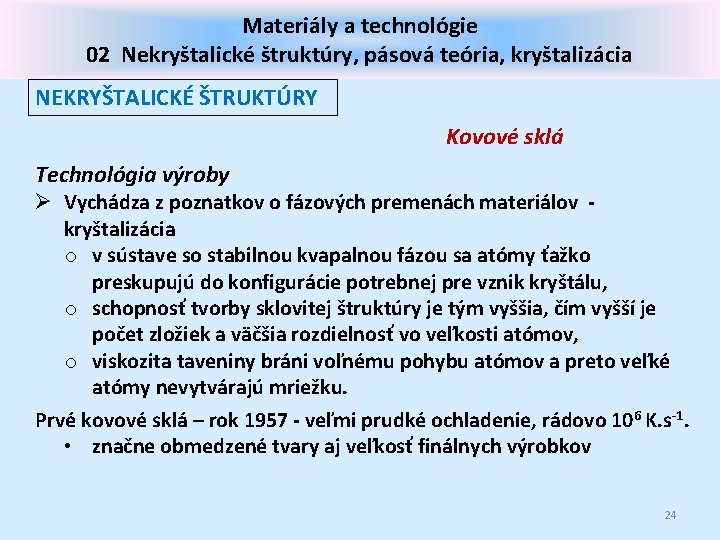 Materiály a technológie
02 Nekryštalické štruktúry, pásová teória, kryštalizácia

NEKRYŠTALICKÉ ŠTRUKTÚRY

Kovové sklá

Technológia výroby
➢ Vychádza z poznatkov o fázových premenách materiálov - kryštalizácia
o v sústave so stabilnou kvapalnou fázou sa atómy ťažko preskupujú do konfigurácie potrebnej pre vznik kryštálu,
o schopnosť tvorby sklovitej štruktúry je tým vyššia, čím vyšší je počet zložiek a väčšia rozdielnosť vo veľkosti atómov,
o viskozita taveniny bráni voľnému pohybu atómov a preto veľké atómy nevytvárajú mriežku.

Prvé kovové sklá – rok 1957 - veľmi prudké ochladenie, rádovo $10^6$ $K.s^{-1}$.
• značne obmedzené tvary aj veľkosť finálnych výrobkov

24